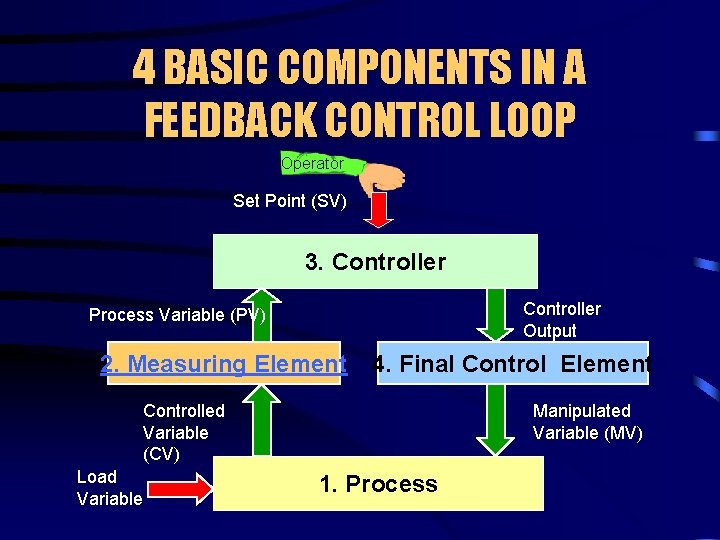 4 BASIC COMPONENTS IN A FEEDBACK CONTROL LOOP

Operator

Set Point (SV)

3. Controller

Process Variable (PV)

Controller Output

2. Measuring Element

4. Final Control Element

Controlled Variable (CV)

Manipulated Variable (MV)

Load Variable

1. Process